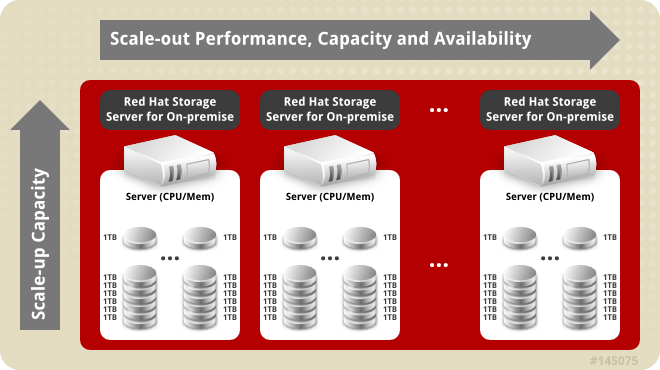 Scale-out Performance, Capacity and Availability

Scale-up Capacity

Red Hat Storage Server for On-premise

Server (CPU/Mem)

1TB 1TB

...

1TB 1TB 1TB 1TB 1TB 1TB

1TB 1TB 1TB 1TB 1TB 1TB

Red Hat Storage Server for On-premise

Server (CPU/Mem)

1TB 1TB

...

1TB 1TB 1TB 1TB 1TB 1TB

1TB 1TB 1TB 1TB 1TB 1TB

...

...

Red Hat Storage Server for On-premise

Server (CPU/Mem)

1TB 1TB

...

1TB 1TB 1TB 1TB 1TB 1TB

1TB 1TB 1TB 1TB 1TB 1TB

#145075